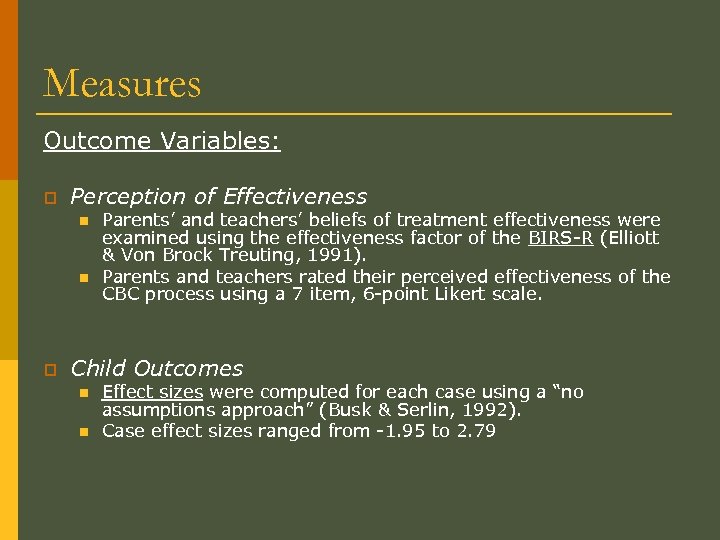 Measures

Outcome Variables:

Perception of Effectiveness

Parents' and teachers' beliefs of treatment effectiveness were examined using the effectiveness factor of the BIRS-R (Elliott & Von Brock Treuting, 1991).

Parents and teachers rated their perceived effectiveness of the CBC process using a 7 item, 6-point Likert scale.

Child Outcomes

Effect sizes were computed for each case using a "no assumptions approach" (Busk & Serlin, 1992).

Case effect sizes ranged from -1.95 to 2.79